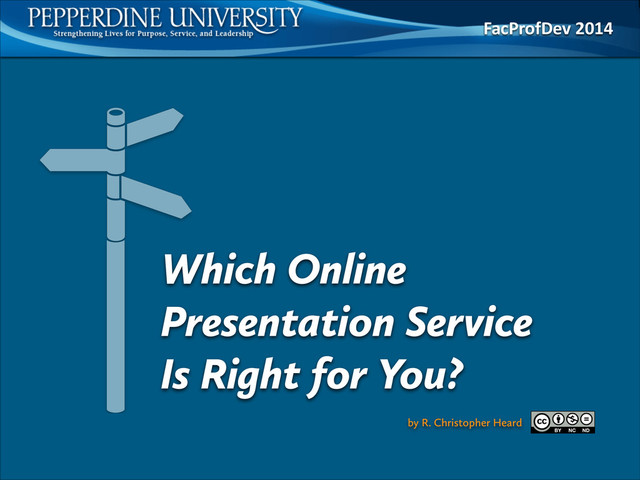 PEPPERDINE UNIVERSITY
Strengthening Lives for Purpose, Service, and Leadership

FacProfDev 2014

Which Online Presentation Service Is Right for You?

by R. Christopher Heard

cc BY NC ND